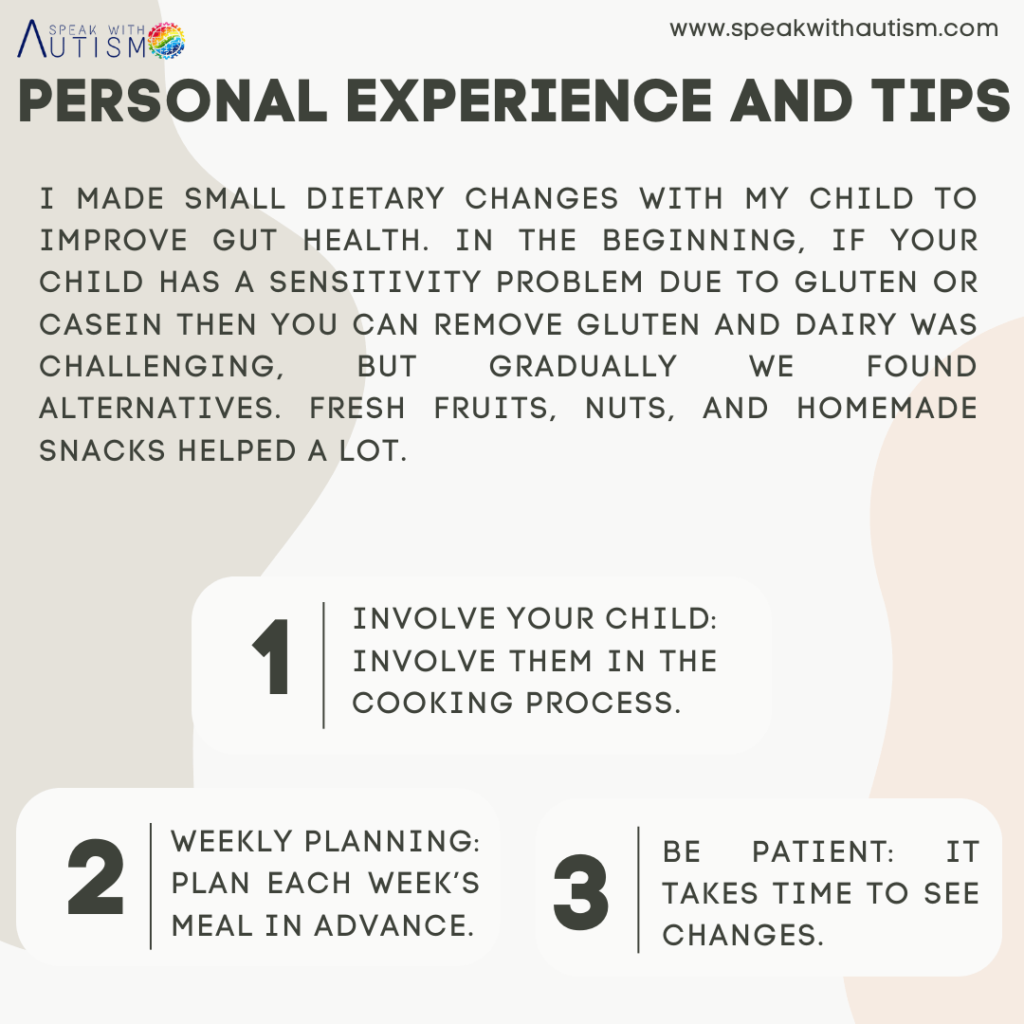 SPEAK WITH AUTISM

www.speakwithautism.com

PERSONAL EXPERIENCE AND TIPS

I MADE SMALL DIETARY CHANGES WITH MY CHILD TO IMPROVE GUT HEALTH. IN THE BEGINNING, IF YOUR CHILD HAS A SENSITIVITY PROBLEM DUE TO GLUTEN OR CASEIN THEN YOU CAN REMOVE GLUTEN AND DAIRY WAS CHALLENGING, BUT GRADUALLY WE FOUND ALTERNATIVES. FRESH FRUITS, NUTS, AND HOMEMADE SNACKS HELPED A LOT.

1 INVOLVE YOUR CHILD: INVOLVE THEM IN THE COOKING PROCESS.

2 WEEKLY PLANNING: PLAN EACH WEEK'S MEAL IN ADVANCE.

3 BE PATIENT: IT TAKES TIME TO SEE CHANGES.